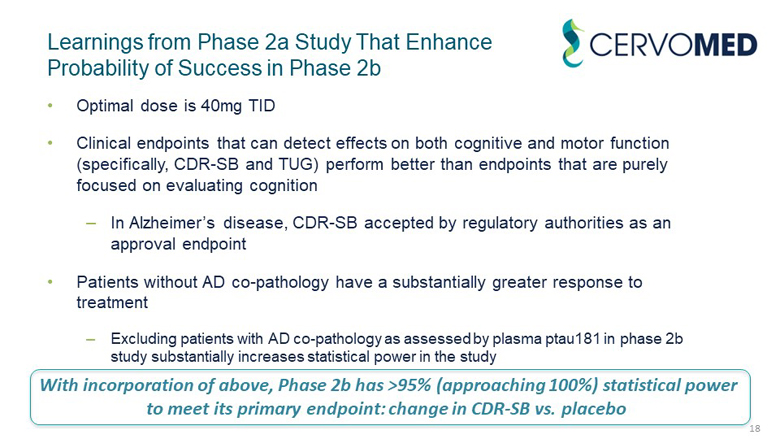 Learnings from Phase 2a Study That Enhance Probability of Success in Phase 2b

CERVOMED

• Optimal dose is 40mg TID

• Clinical endpoints that can detect effects on both cognitive and motor function (specifically, CDR-SB and TUG) perform better than endpoints that are purely focused on evaluating cognition

– In Alzheimer's disease, CDR-SB accepted by regulatory authorities as an approval endpoint

• Patients without AD co-pathology have a substantially greater response to treatment

– Excluding patients with AD co-pathology as assessed by plasma ptau181 in phase 2b study substantially increases statistical power in the study

With incorporation of above, Phase 2b has >95% (approaching 100%) statistical power to meet its primary endpoint: change in CDR-SB vs. placebo

18